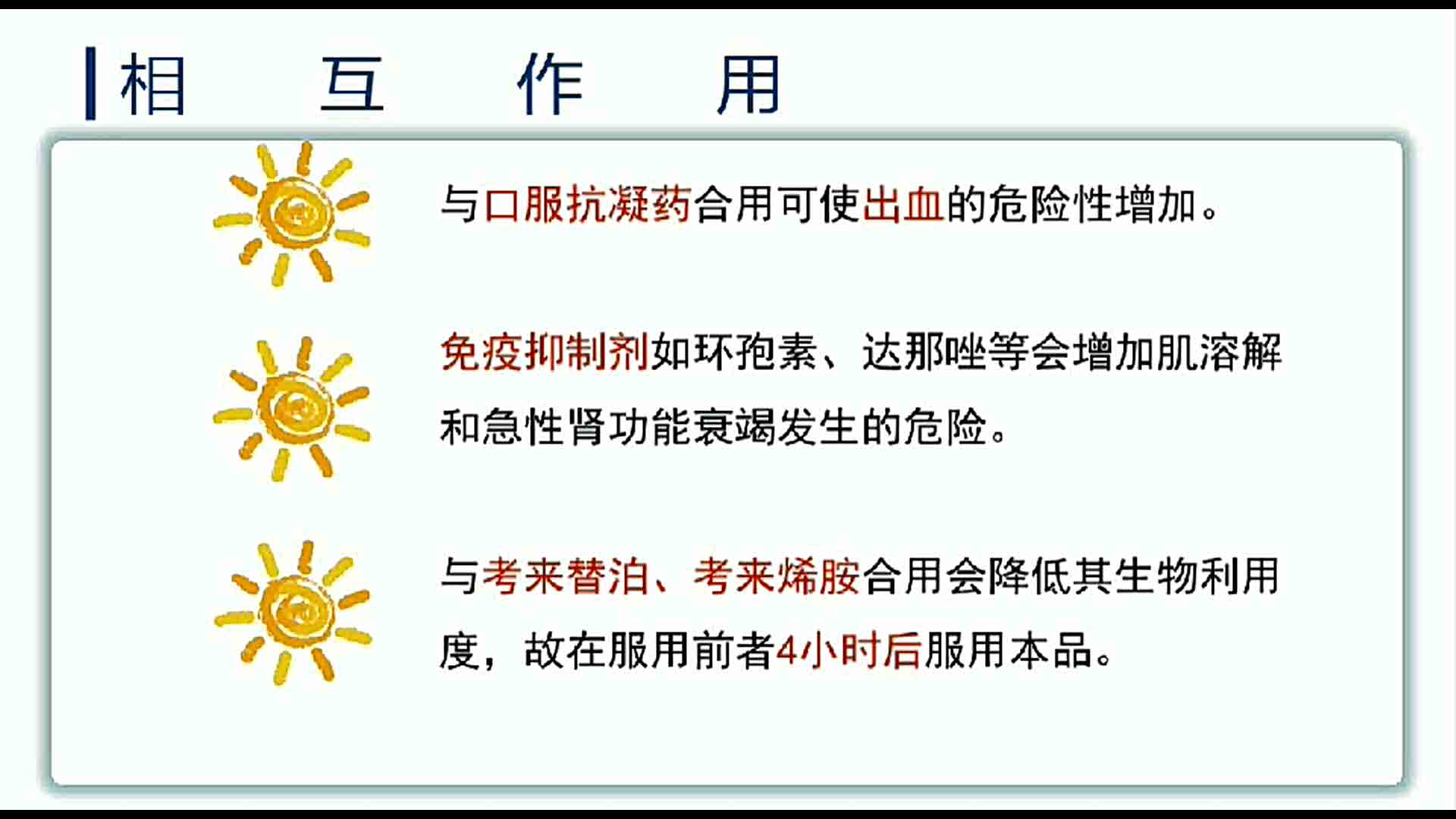 相 互 作 用

与口服抗凝药合用可使出血的危险性增加。

免疫抑制剂如环孢素、达那唑等会增加肌溶解和急性肾功能衰竭发生的危险。

与考来替泊、考来烯胺合用会降低其生物利用度，故在服用前者4小时后服用本品。